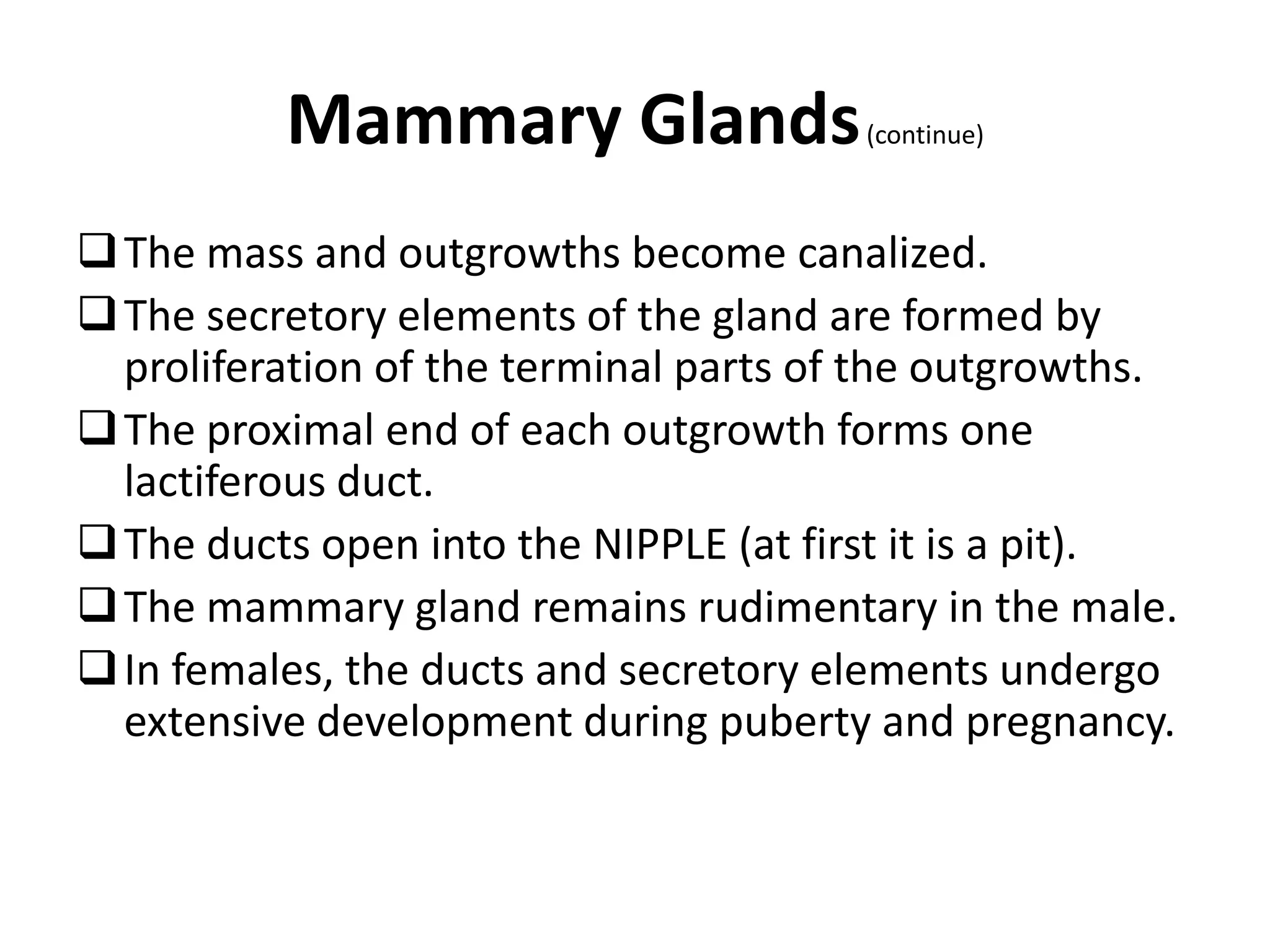 Mammary Glands (continue)

❑ The mass and outgrowths become canalized.

❑ The secretory elements of the gland are formed by proliferation of the terminal parts of the outgrowths.

❑ The proximal end of each outgrowth forms one lactiferous duct.

❑ The ducts open into the NIPPLE (at first it is a pit).

❑ The mammary gland remains rudimentary in the male.

❑ In females, the ducts and secretory elements undergo extensive development during puberty and pregnancy.